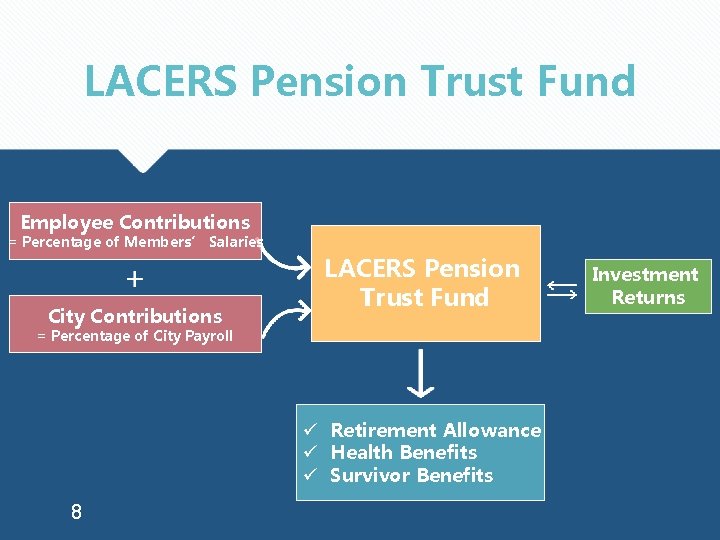 LACERS Pension Trust Fund

Employee Contributions
= Percentage of Members' Salaries

+

City Contributions
= Percentage of City Payroll

LACERS Pension Trust Fund

Investment Returns

✓ Retirement Allowance
✓ Health Benefits
✓ Survivor Benefits

8